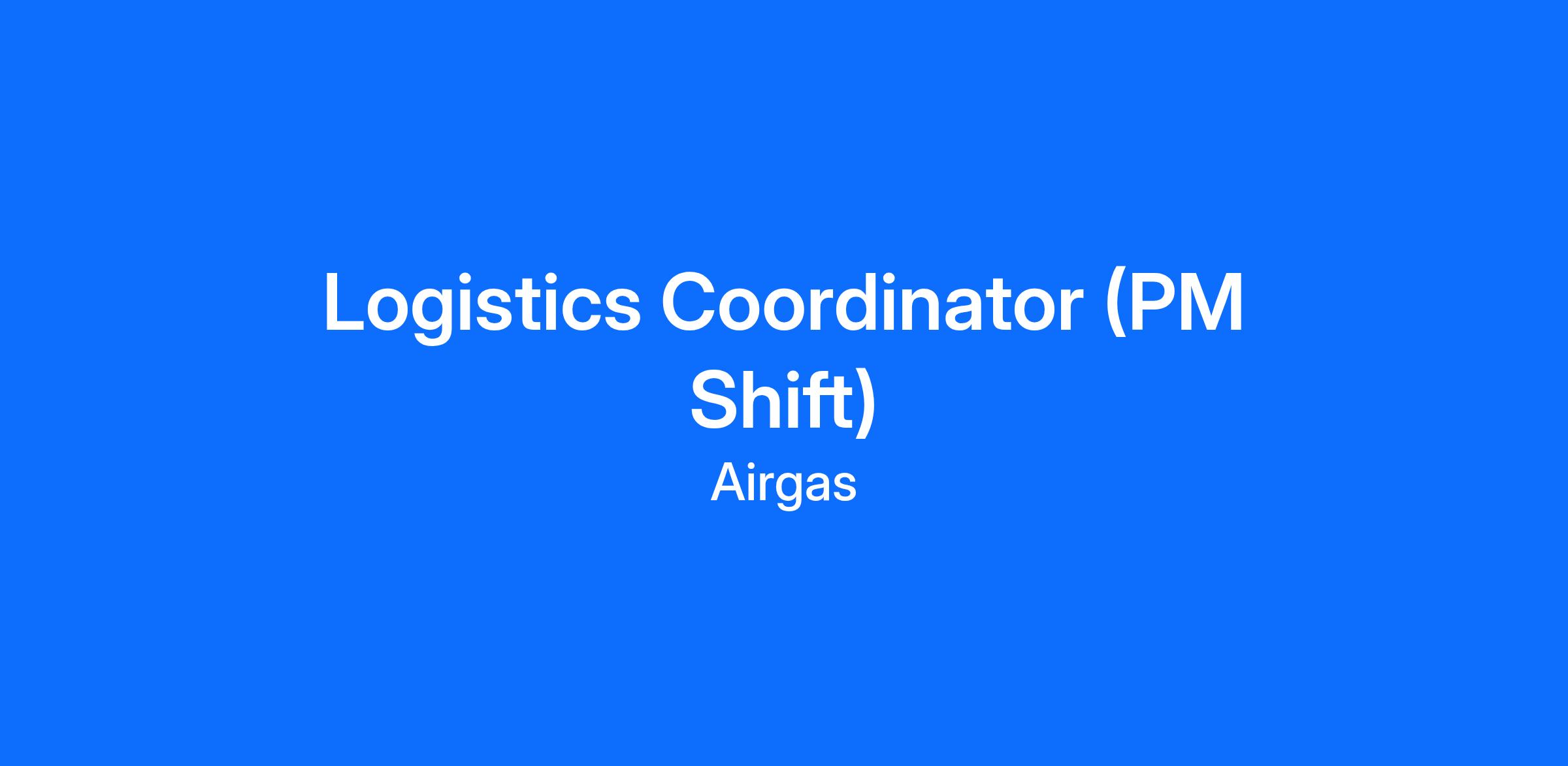 Logistics Coordinator (PM Shift)

Airgas